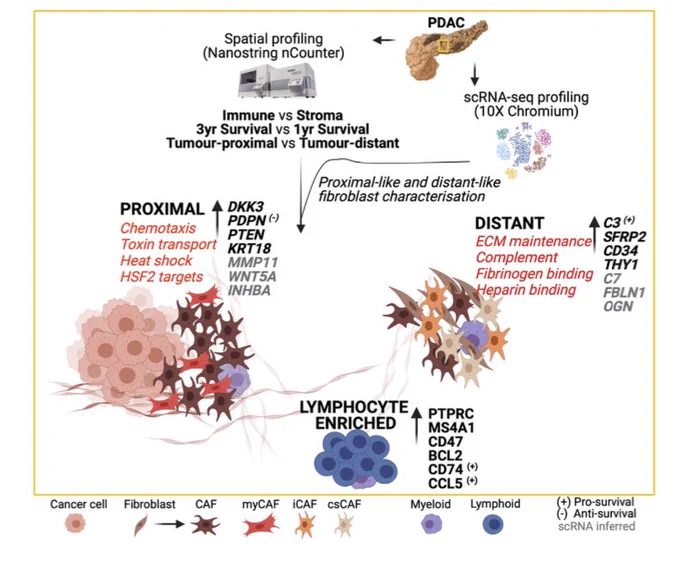 PDAC

Spatial profiling (Nanostring nCounter)

Immune vs Stroma
3yr Survival vs 1yr Survival
Tumour-proximal vs Tumour-distant

scRNA-seq profiling (10X Chromium)

Proximal-like and distant-like fibroblast characterisation

PROXIMAL
Chemotaxis
Toxin transport
Heat shock
HSF2 targets

DKK3
PDPN (-)
PTEN
KRT18
MMP11
WNT5A
INHBA

DISTANT
ECM maintenance
Complement
Fibrinogen binding
Heparin binding

C3 (+)
SFRP2
CD34
THY1
C7
FBLN1
OGN

LYMPHOCYTE ENRICHED

PTPRC
MS4A1
CD47
BCL2
CD74 (+)
CCL5 (+)

Cancer cell
Fibroblast
CAF
myCAF
iCAF
csCAF
Myeloid
Lymphoid
(+) Pro-survival
(-) Anti-survival
scRNA inferred